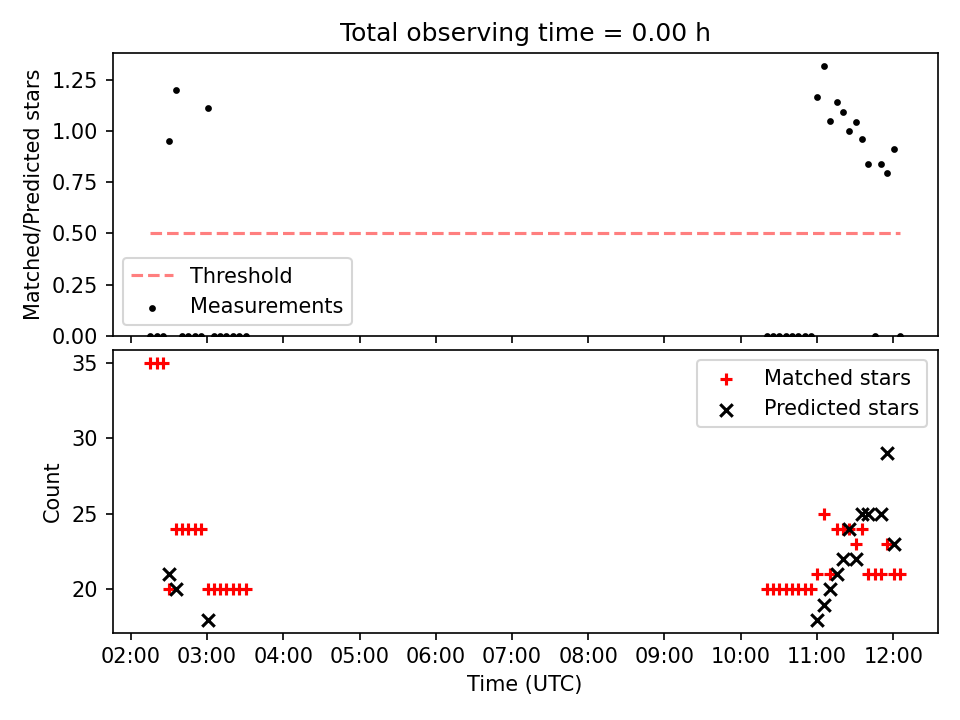 Total observing time = 0.00 h

Matched/Predicted stars

1.25
1.00
0.75
0.50
0.25
0.00

Threshold
Measurements

Count

35
30
25
20

Matched stars
Predicted stars

02:00 03:00 04:00 05:00 06:00 07:00 08:00 09:00 10:00 11:00 12:00

Time (UTC)